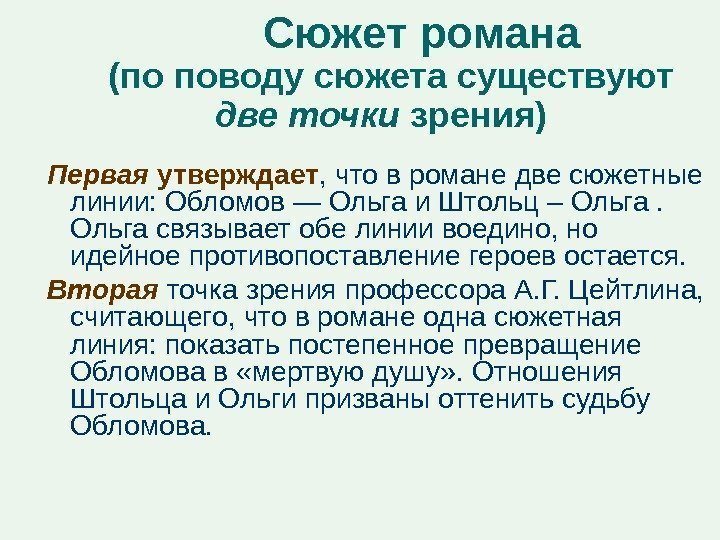 Сюжет романа
(по поводу сюжета существуют две точки зрения)

Первая утверждает, что в романе две сюжетные линии: Обломов — Ольга и Штольц – Ольга . Ольга связывает обе линии воедино, но идейное противопоставление героев остается.

Вторая точка зрения профессора А.Г. Цейтлина, считающего, что в романе одна сюжетная линия: показать постепенное превращение Обломова в «мертвую душу». Отношения Штольца и Ольги призваны оттенить судьбу Обломова.